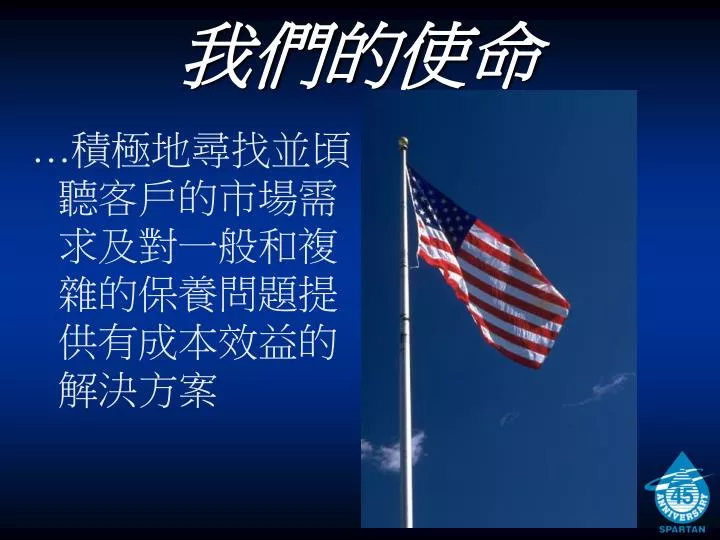 我們的使命

…積極地尋找並傾聽客戶的市場需求及對一般和複雜的保養問題提供有成本效益的解決方案

45
ANNIVERSARY
SPARTAN